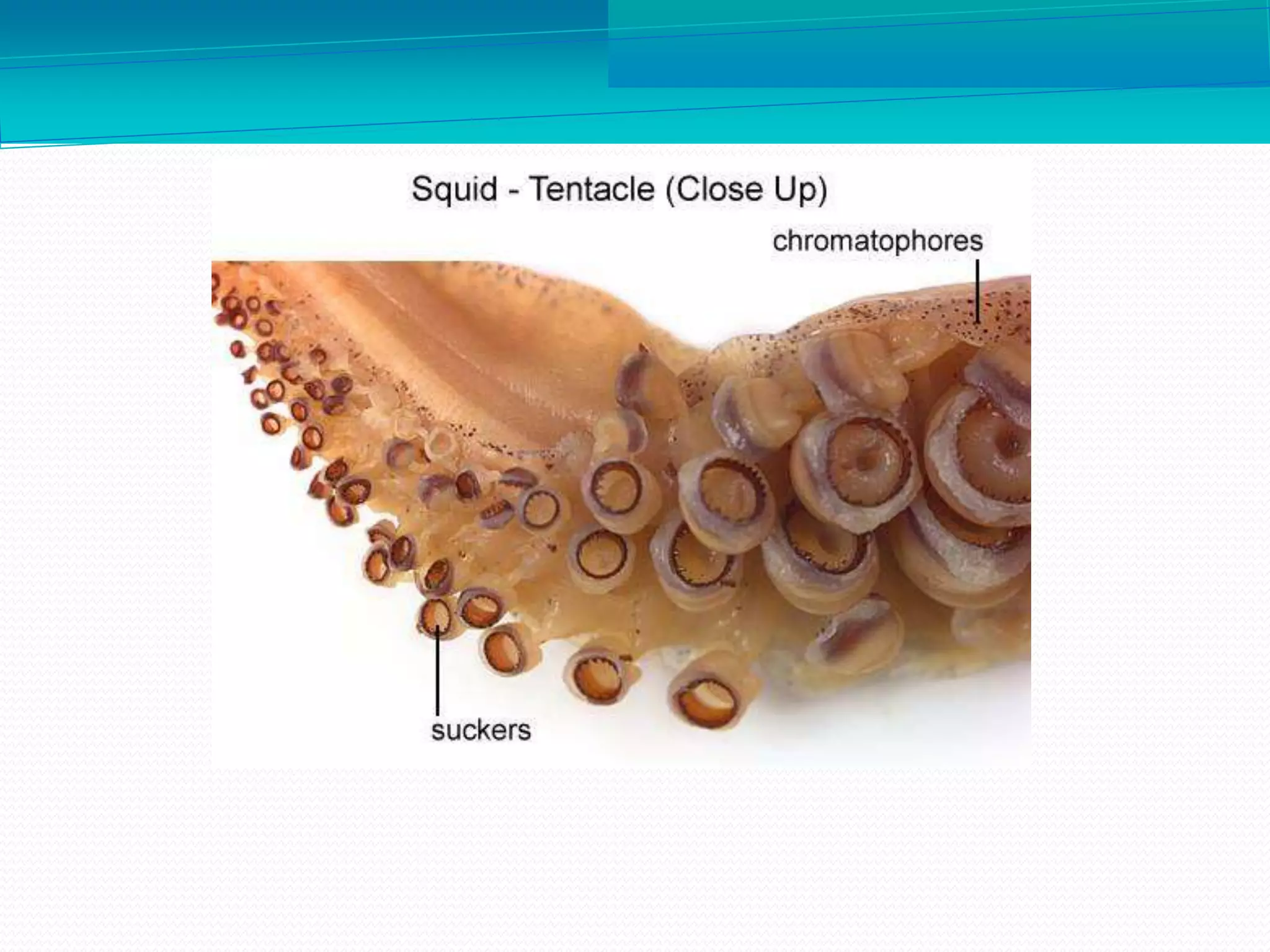 Squid - Tentacle (Close Up)

chromatophores

suckers